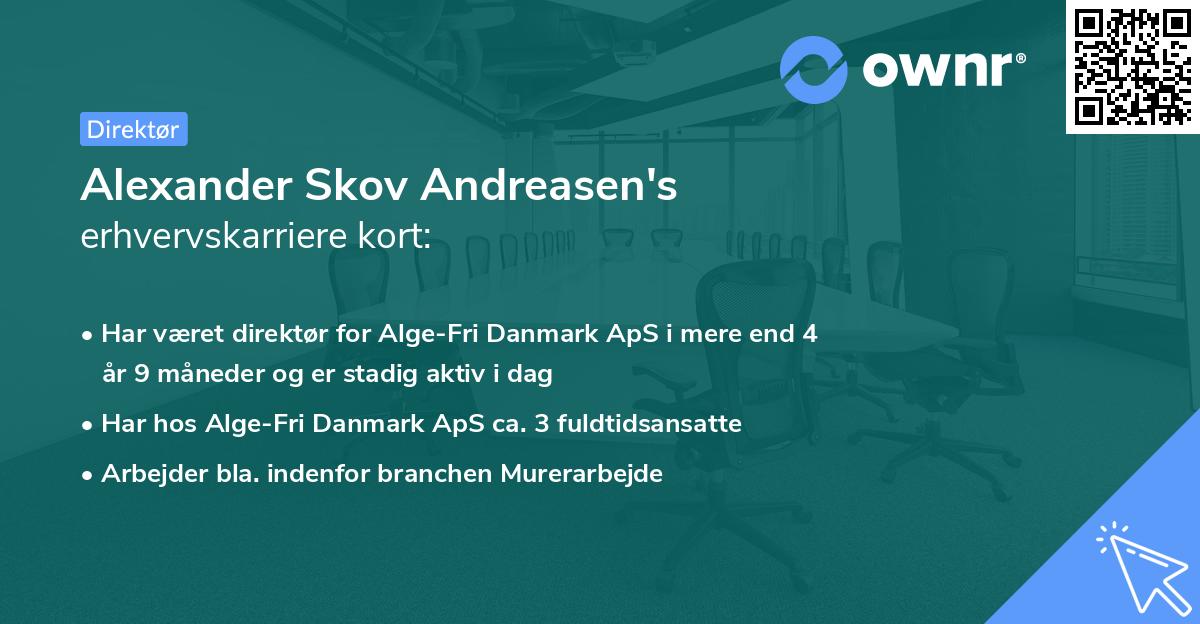 ownr®

Direktør

Alexander Skov Andreasen's
erhvervskarriere kort:

• Har været direktør for Alge-Fri Danmark ApS i mere end 4 år 9 måneder og er stadig aktiv i dag
• Har hos Alge-Fri Danmark ApS ca. 3 fuldtidsansatte
• Arbejder bla. indenfor branchen Murerarbejde